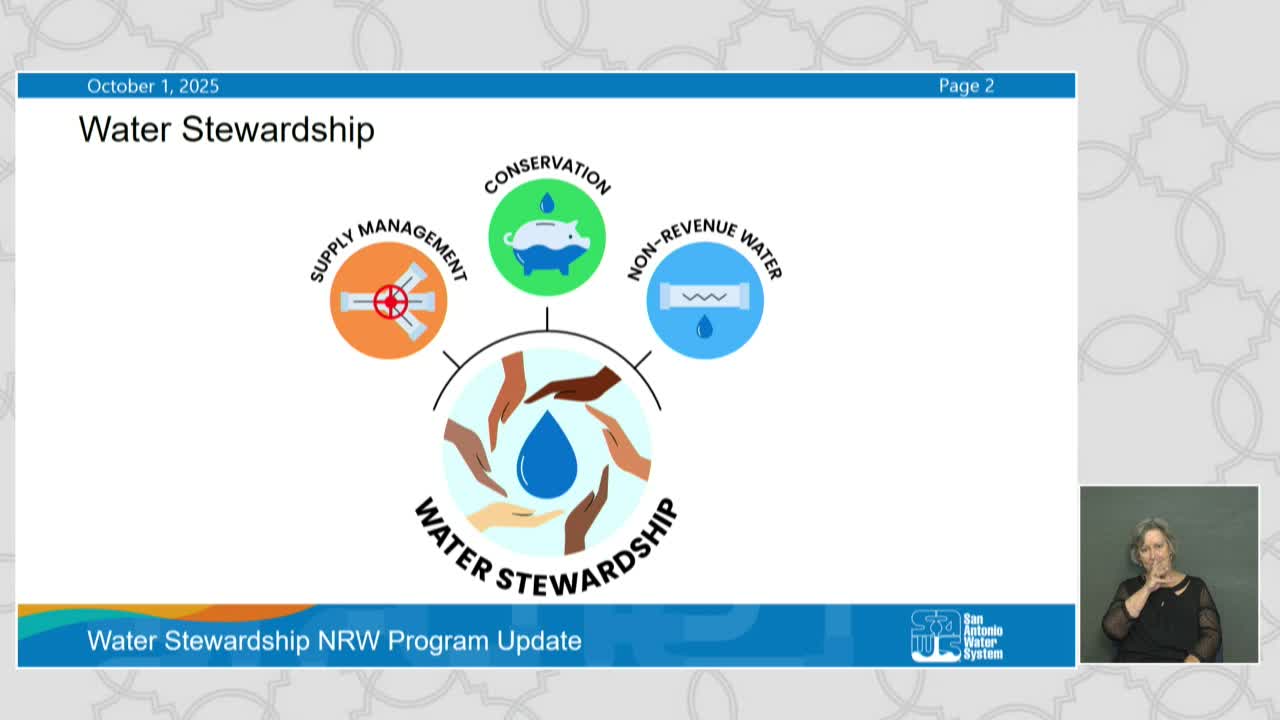 October 1, 2025

Page 2

Water Stewardship

SUPPLY MANAGEMENT

CONSERVATION

NON-REVENUE WATER

WATER STEWARDSHIP

Water Stewardship NRW Program Update

SAWS San Antonio Water System